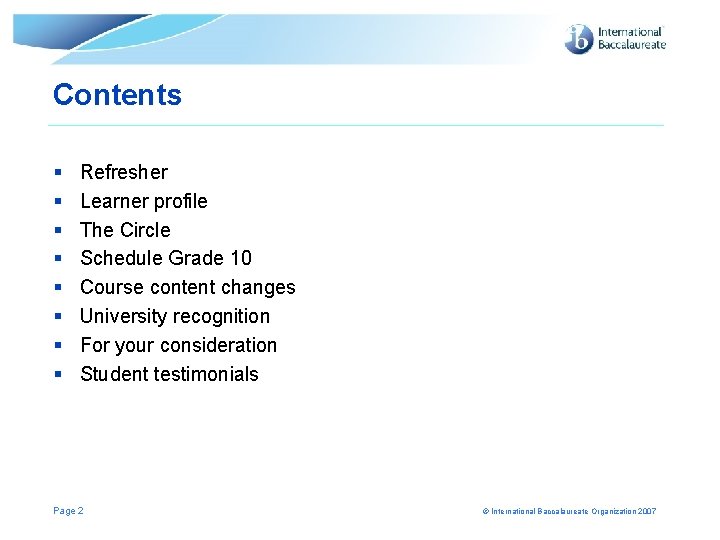 ib International Baccalaureate

Contents

- Refresher
- Learner profile
- The Circle
- Schedule Grade 10
- Course content changes
- University recognition
- For your consideration
- Student testimonials

Page 2

© International Baccalaureate Organization 2007